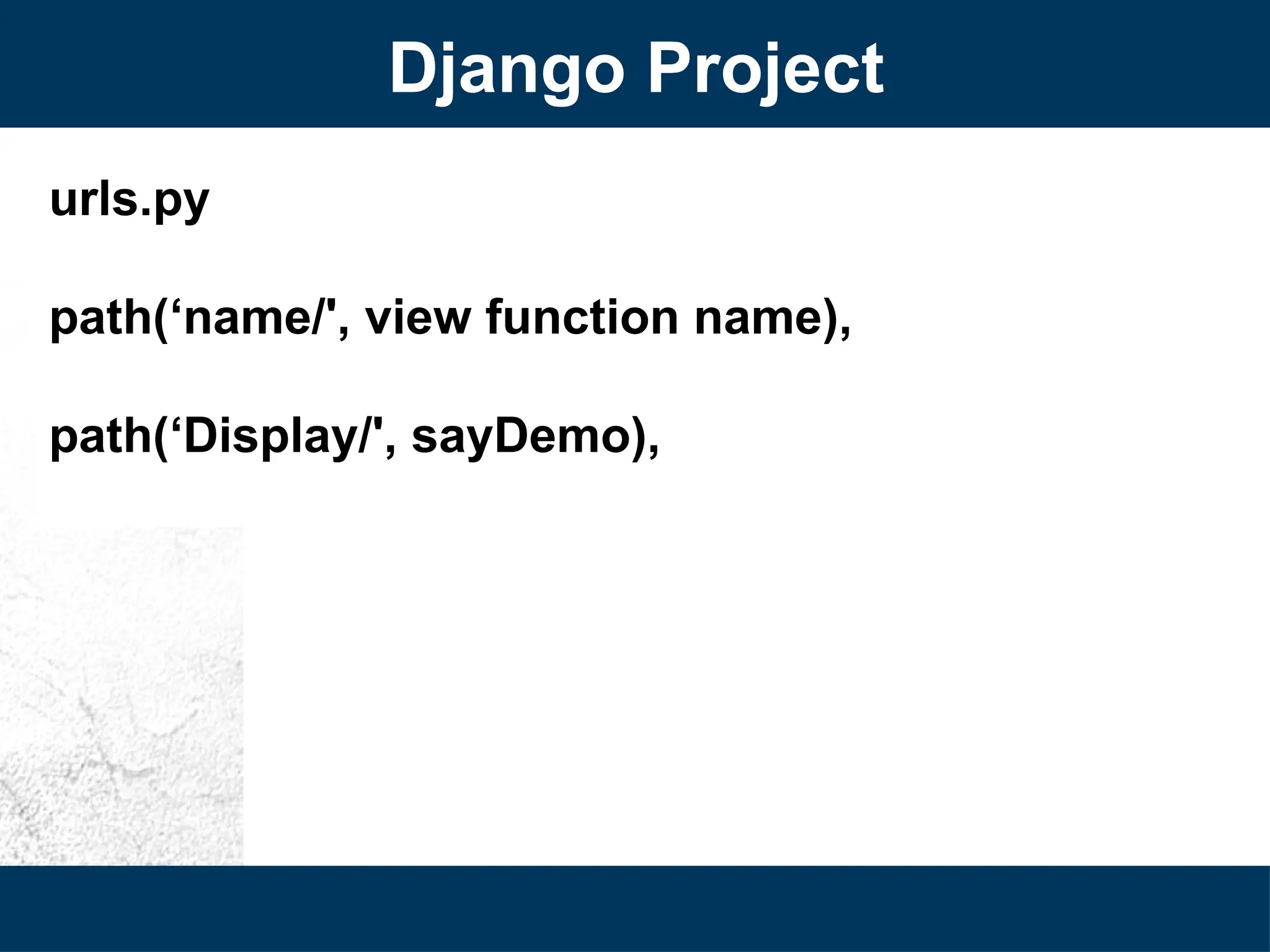 Django Project

urls.py

path(‘name/', view function name),

path(‘Display/', sayDemo),